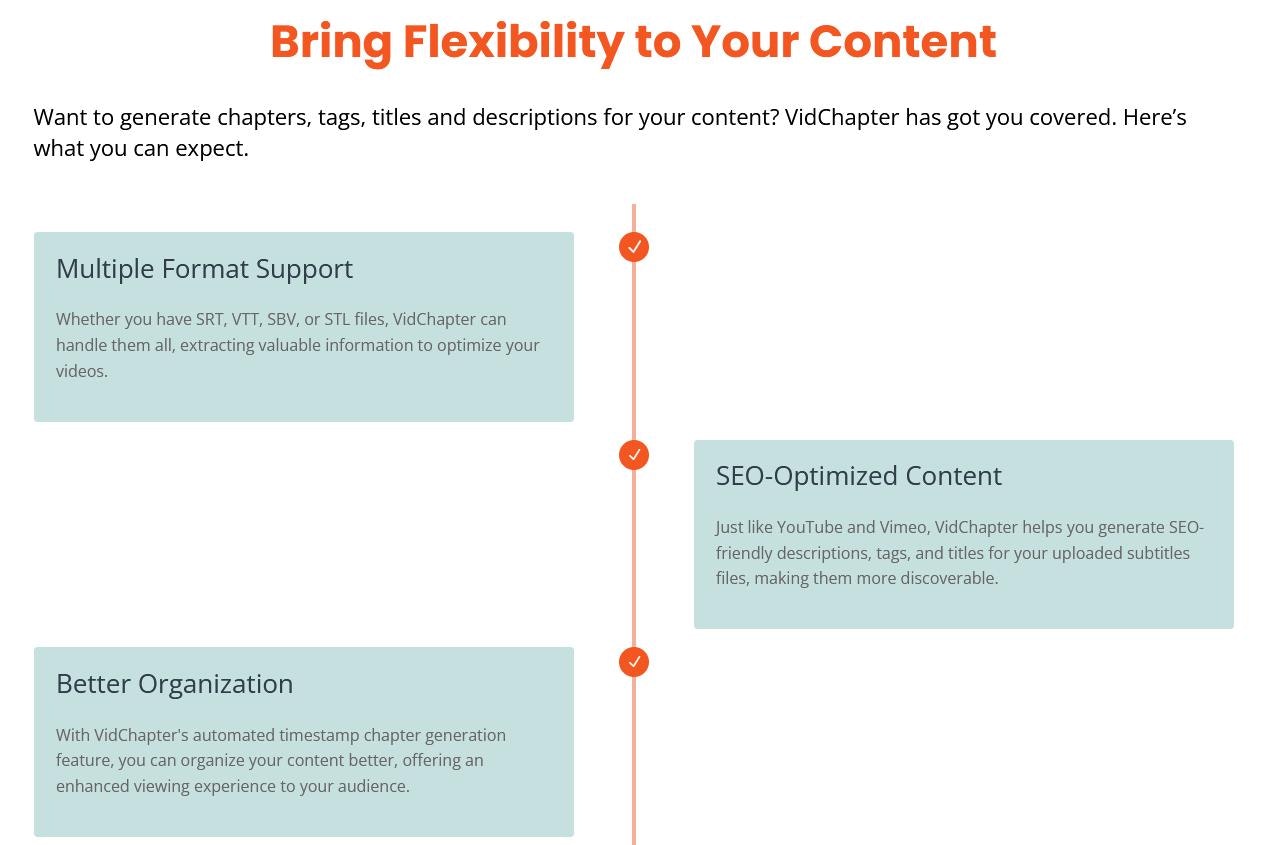 Bring Flexibility to Your Content

Want to generate chapters, tags, titles and descriptions for your content? VidChapter has got you covered. Here’s what you can expect.

Multiple Format Support

Whether you have SRT, VTT, SBV, or STL files, VidChapter can handle them all, extracting valuable information to optimize your videos.

SEO-Optimized Content

Just like YouTube and Vimeo, VidChapter helps you generate SEO-friendly descriptions, tags, and titles for your uploaded subtitles files, making them more discoverable.

Better Organization

With VidChapter's automated timestamp chapter generation feature, you can organize your content better, offering an enhanced viewing experience to your audience.